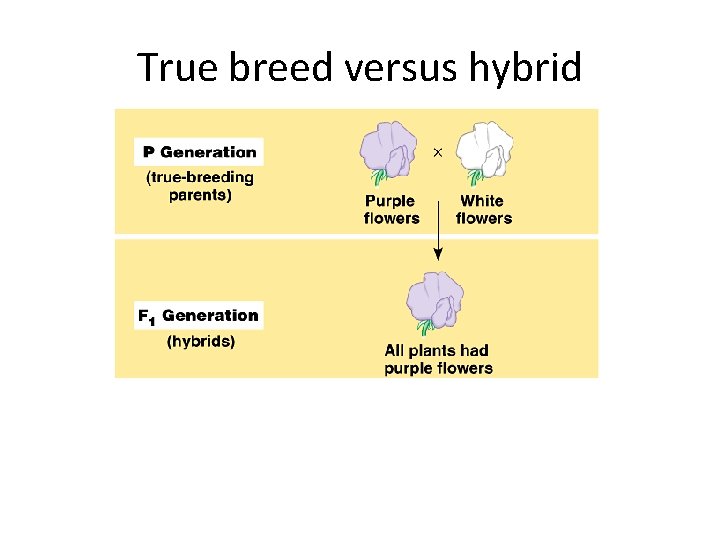 True breed versus hybrid

P Generation
(true-breeding parents)

Purple flowers × White flowers

$F_1$ Generation
(hybrids)

All plants had purple flowers